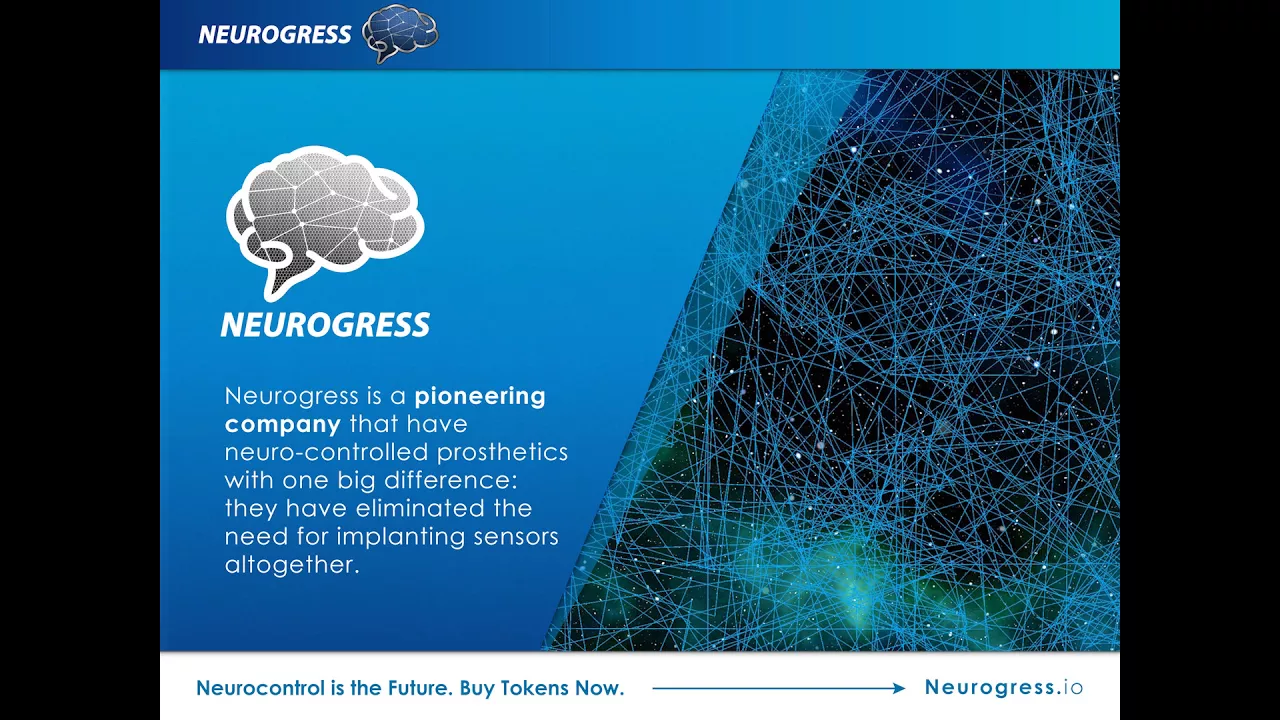 NEUROGRESS

NEUROGRESS

Neurogress is a pioneering company that have neuro-controlled prosthetics with one big difference: they have eliminated the need for implanting sensors altogether.

Neurocontrol is the Future. Buy Tokens Now.

Neurogress.io